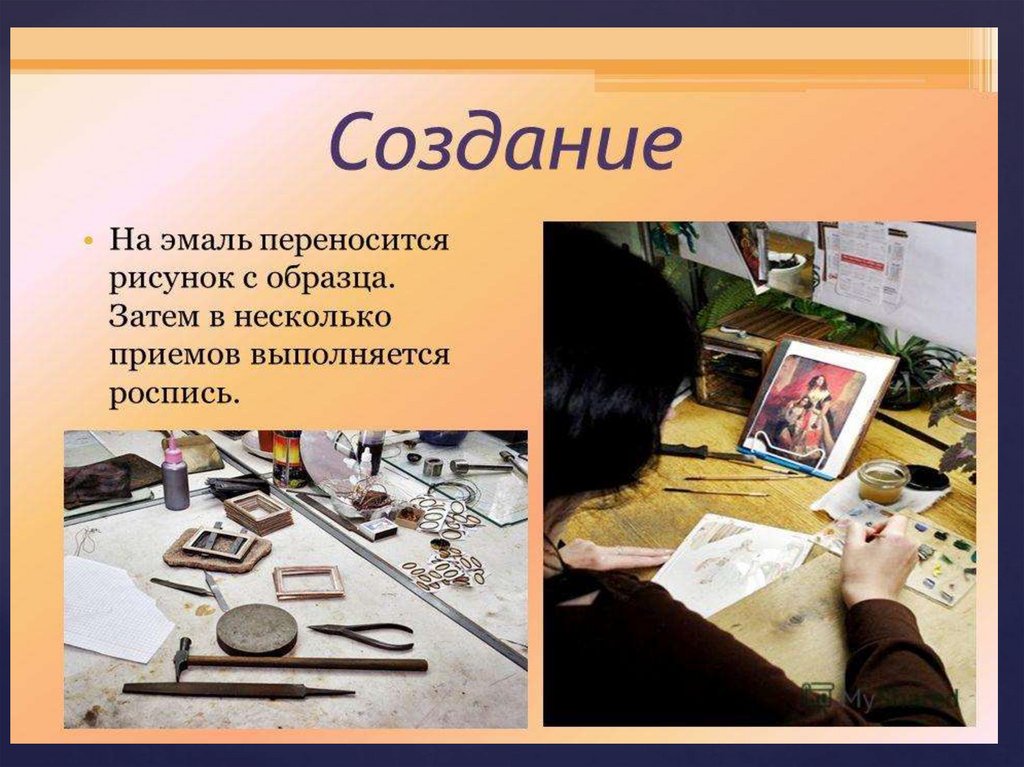 Создание

• На эмаль переносится рисунок с образца. Затем в несколько приемов выполняется роспись.

MyShared